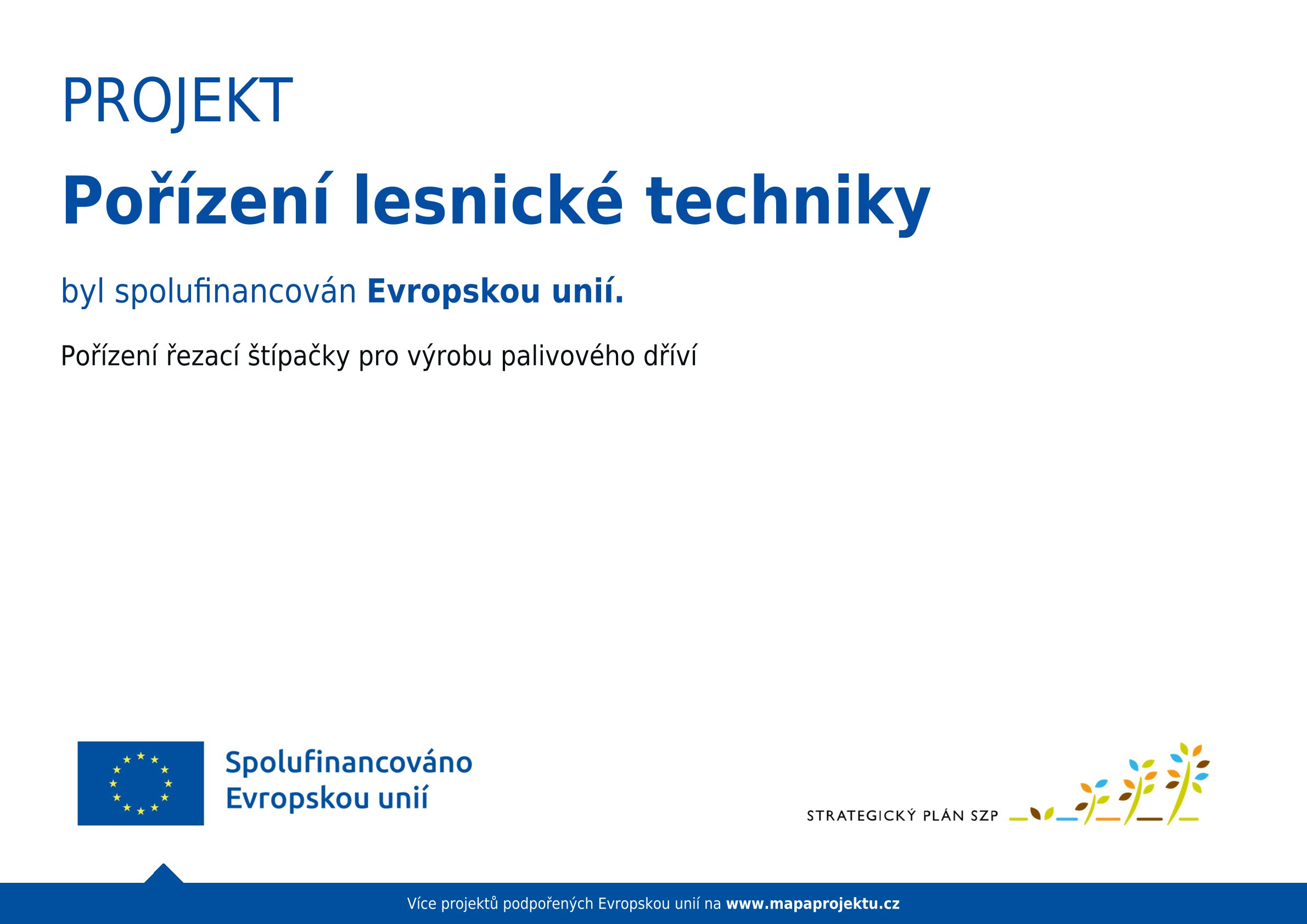 PROJEKT

Pořízení lesnické techniky

byl spolufinancován Evropskou unií.

Pořízení řezací štípačky pro výrobu palivového dříví

Spolufinancováno Evropskou unií

STRATEGICKÝ PLÁN SZP

Více projektů podpořených Evropskou unií na www.mapaprojektu.cz